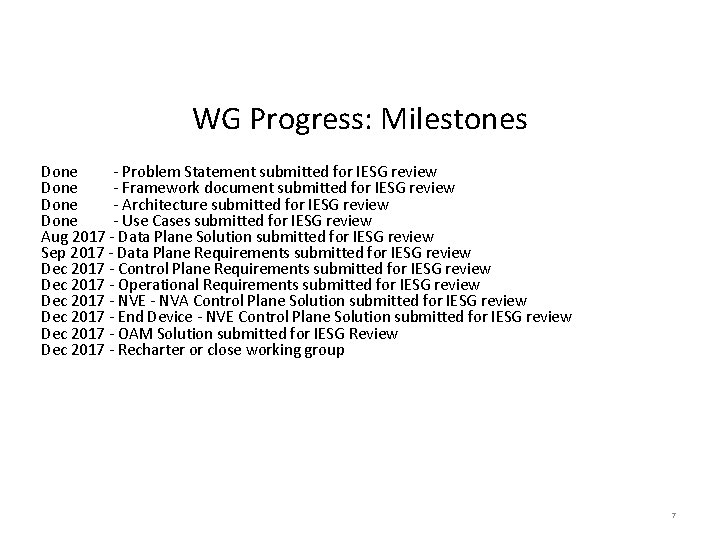 WG Progress: Milestones

Done - Problem Statement submitted for IESG review
Done - Framework document submitted for IESG review
Done - Architecture submitted for IESG review
Done - Use Cases submitted for IESG review
Aug 2017 - Data Plane Solution submitted for IESG review
Sep 2017 - Data Plane Requirements submitted for IESG review
Dec 2017 - Control Plane Requirements submitted for IESG review
Dec 2017 - Operational Requirements submitted for IESG review
Dec 2017 - NVE - NVA Control Plane Solution submitted for IESG review
Dec 2017 - End Device - NVE Control Plane Solution submitted for IESG review
Dec 2017 - OAM Solution submitted for IESG Review
Dec 2017 - Recharter or close working group

7